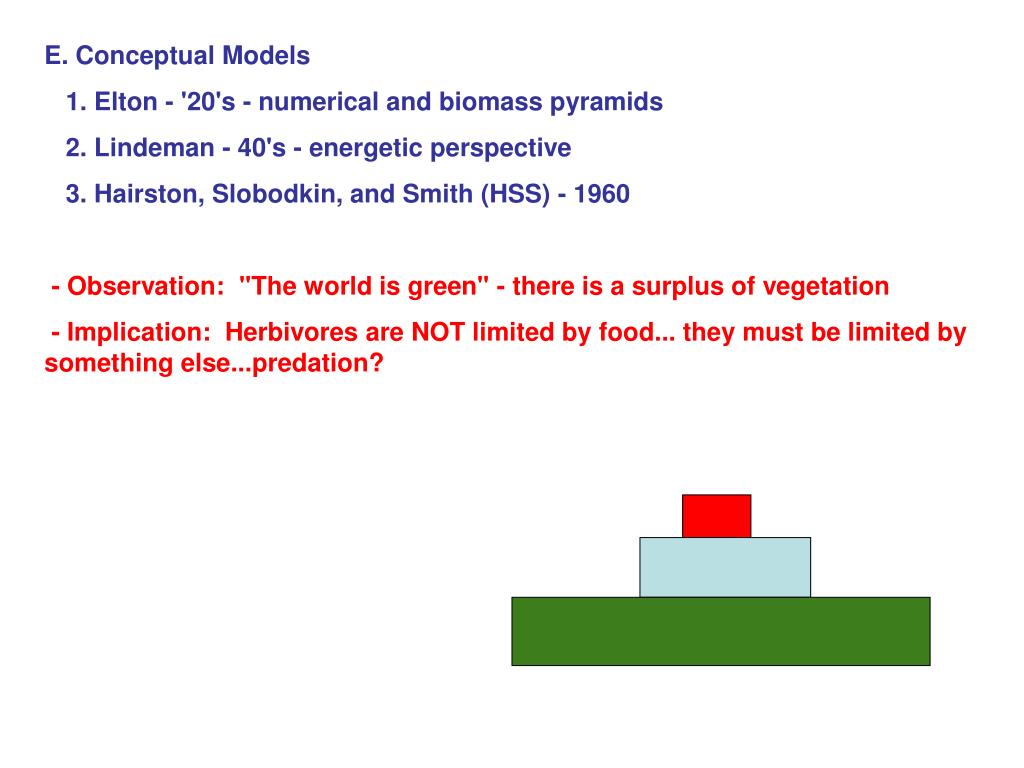 E. Conceptual Models

1. Elton - '20's - numerical and biomass pyramids

2. Lindeman - 40's - energetic perspective

3. Hairston, Slobodkin, and Smith (HSS) - 1960

- Observation: "The world is green" - there is a surplus of vegetation

- Implication: Herbivores are NOT limited by food... they must be limited by something else...predation?